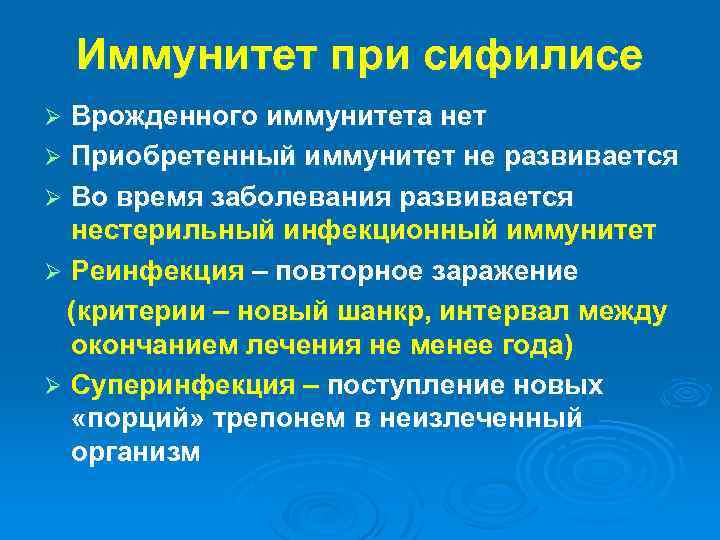 Иммунитет при сифилисе

➢ Врожденного иммунитета нет
➢ Приобретенный иммунитет не развивается
➢ Во время заболевания развивается нестерильный инфекционный иммунитет
➢ Реинфекция – повторное заражение
(критерии – новый шанкр, интервал между окончанием лечения не менее года)
➢ Суперинфекция – поступление новых «порций» трепонем в неизлеченный организм